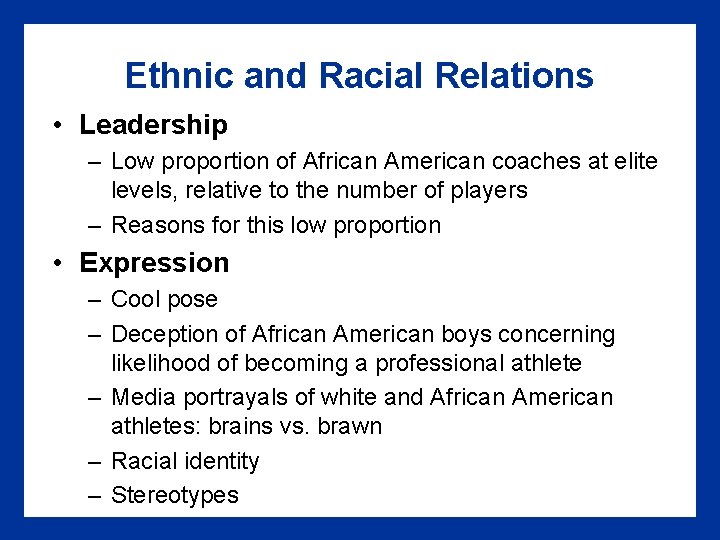 Ethnic and Racial Relations

• Leadership
– Low proportion of African American coaches at elite levels, relative to the number of players
– Reasons for this low proportion

• Expression
– Cool pose
– Deception of African American boys concerning likelihood of becoming a professional athlete
– Media portrayals of white and African American athletes: brains vs. brawn
– Racial identity
– Stereotypes